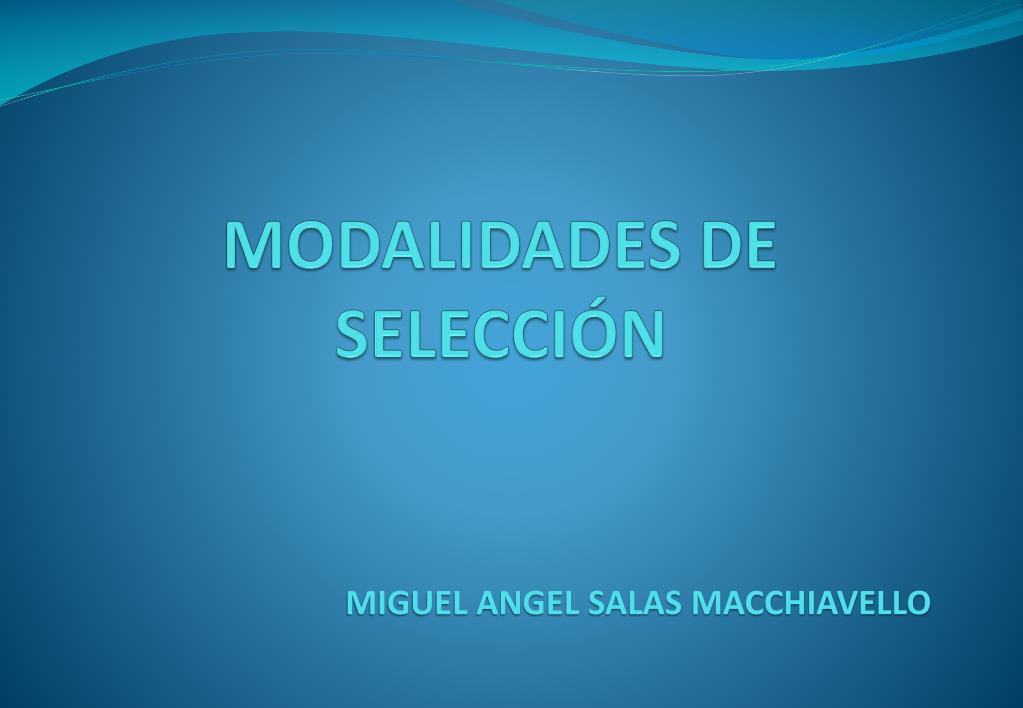 MODALIDADES DE SELECCIÓN

MIGUEL ANGEL SALAS MACCHIAVELLO